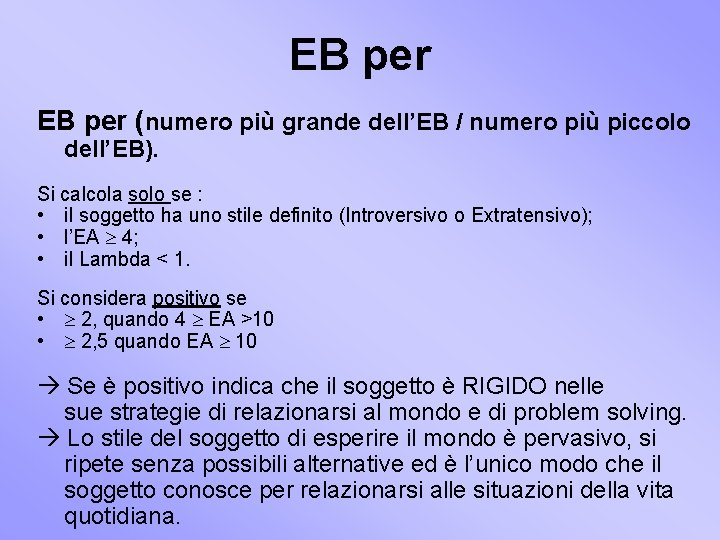 EB per

EB per (numero più grande dell'EB / numero più piccolo dell'EB).

Si calcola solo se :
• il soggetto ha uno stile definito (Introversivo o Extratensivo);
• l'EA $\geq$ 4;
• il Lambda < 1.

Si considera positivo se
• $\geq$ 2, quando 4 $\geq$ EA >10
• $\geq$ 2,5 quando EA $\geq$ 10

→ Se è positivo indica che il soggetto è RIGIDO nelle sue strategie di relazionarsi al mondo e di problem solving.
→ Lo stile del soggetto di esperire il mondo è pervasivo, si ripete senza possibili alternative ed è l'unico modo che il soggetto conosce per relazionarsi alle situazioni della vita quotidiana.